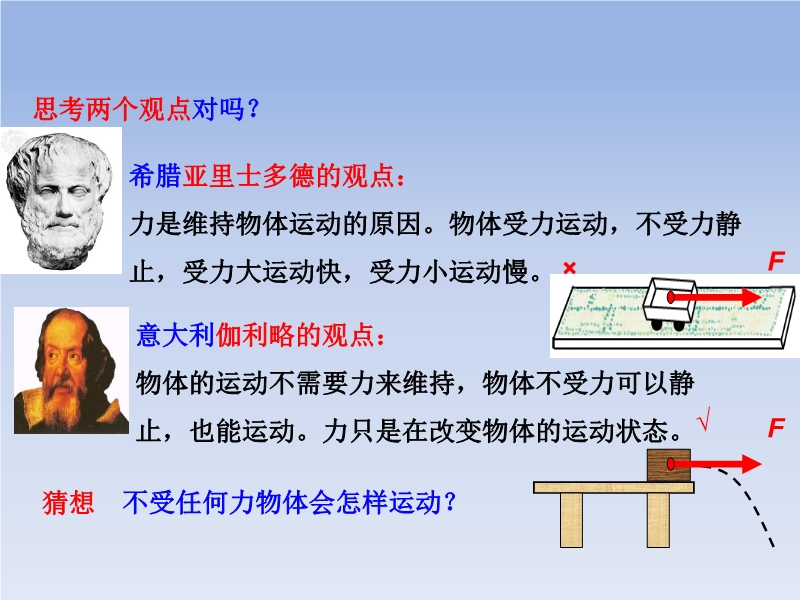 思考两个观点对吗？

希腊亚里士多德的观点：

力是维持物体运动的原因。物体受力运动，不受力静止，受力大运动快，受力小运动慢。×

F

意大利伽利略的观点：

物体的运动不需要力来维持，物体不受力可以静止，也能运动。力只是在改变物体的运动状态。√

F

猜想　不受任何力物体会怎样运动？